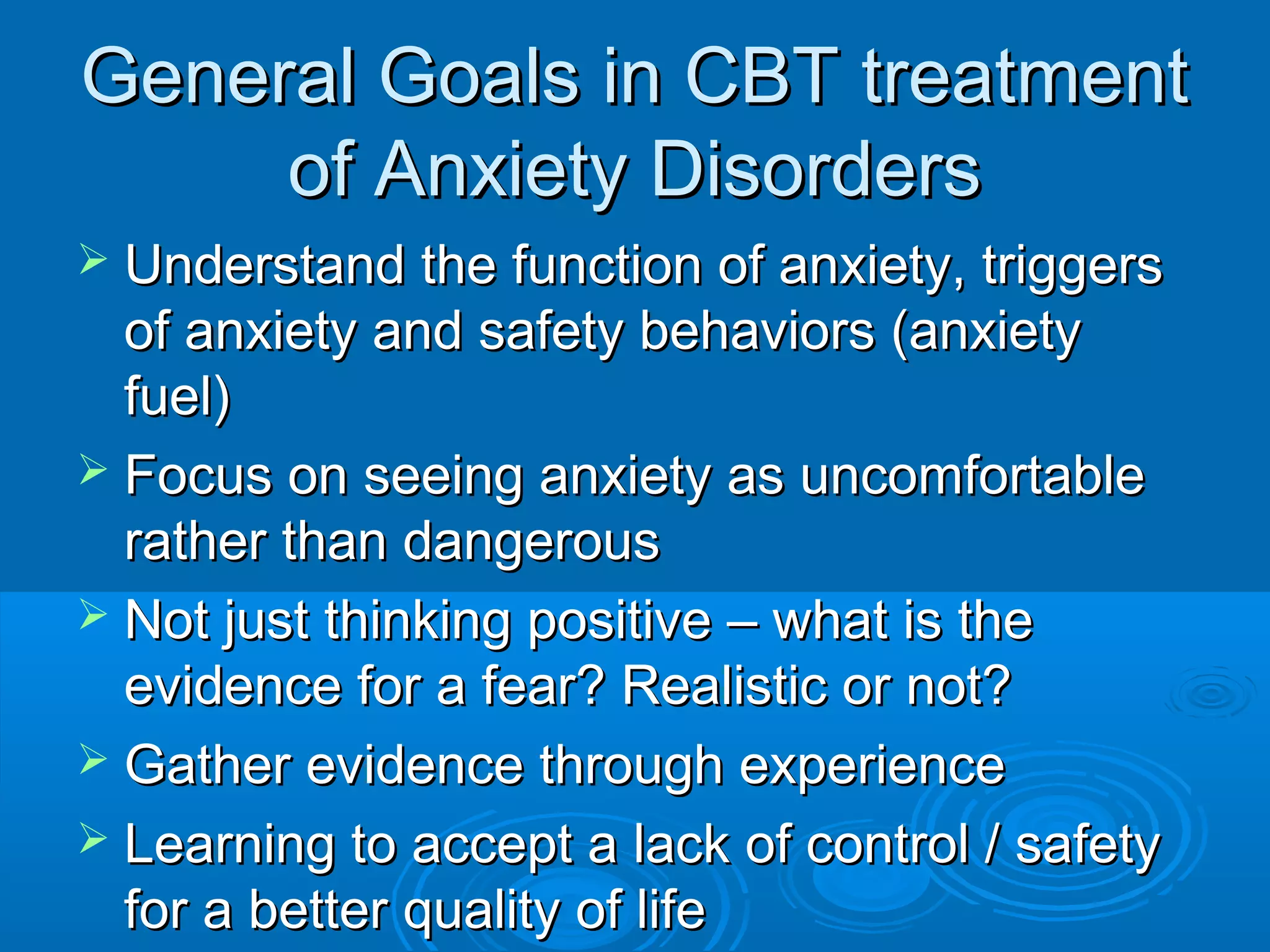 General Goals in CBT treatment of Anxiety Disorders

➢ Understand the function of anxiety, triggers of anxiety and safety behaviors (anxiety fuel)

➢ Focus on seeing anxiety as uncomfortable rather than dangerous

➢ Not just thinking positive – what is the evidence for a fear? Realistic or not?

➢ Gather evidence through experience

➢ Learning to accept a lack of control / safety for a better quality of life